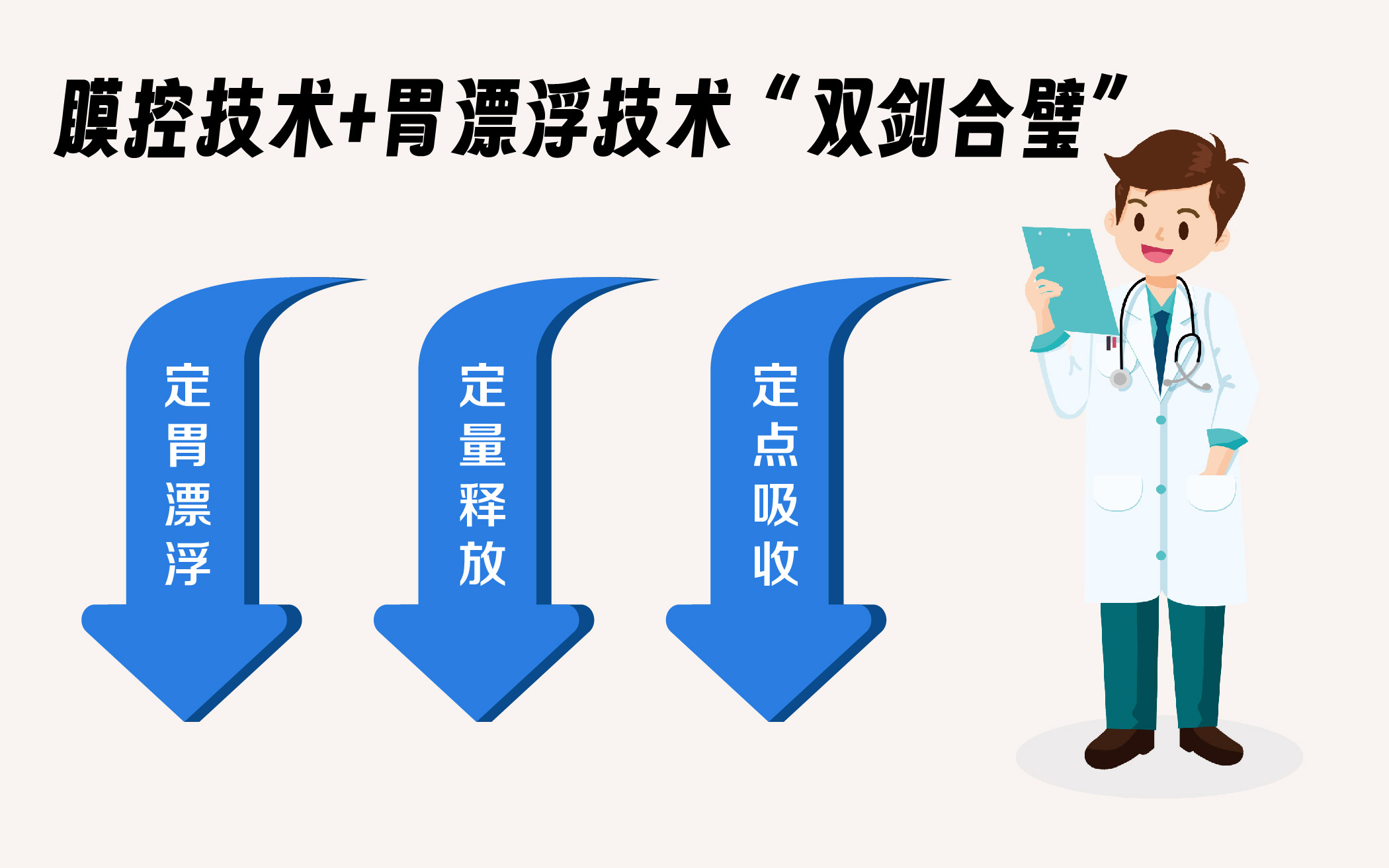 膜控技术+胃漂浮技术“双剑合璧”

定胃漂浮

定量释放

定点吸收